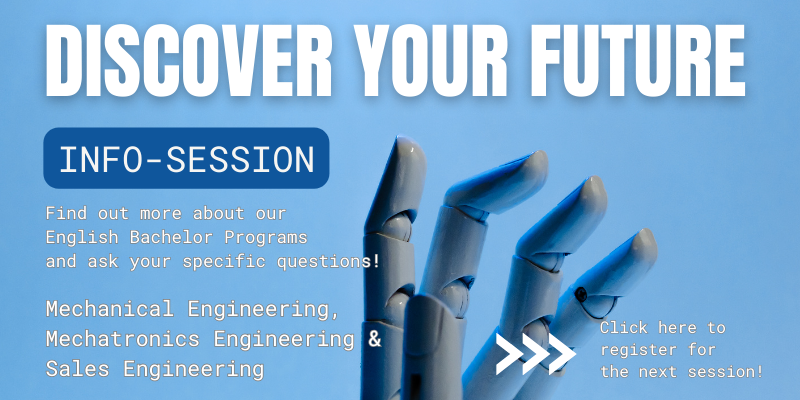 DISCOVER YOUR FUTURE

INFO-SESSION

Find out more about our English Bachelor Programs and ask your specific questions!

Mechanical Engineering, Mechatronics Engineering & Sales Engineering

Click here to register for the next session!